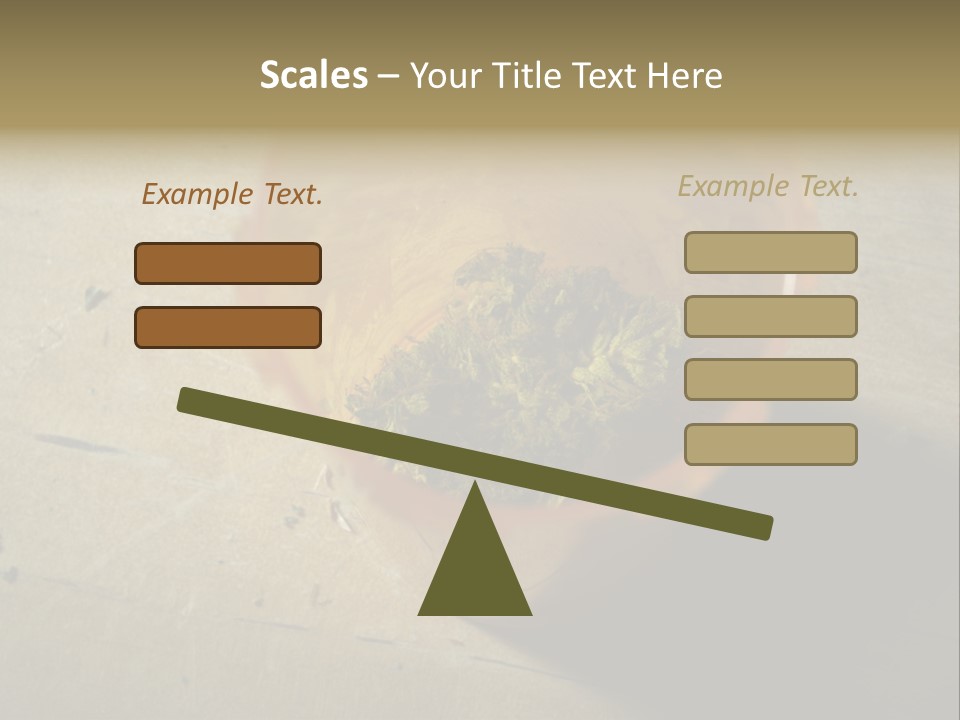 Scales – Your Title Text Here

Example Text.

Example Text.